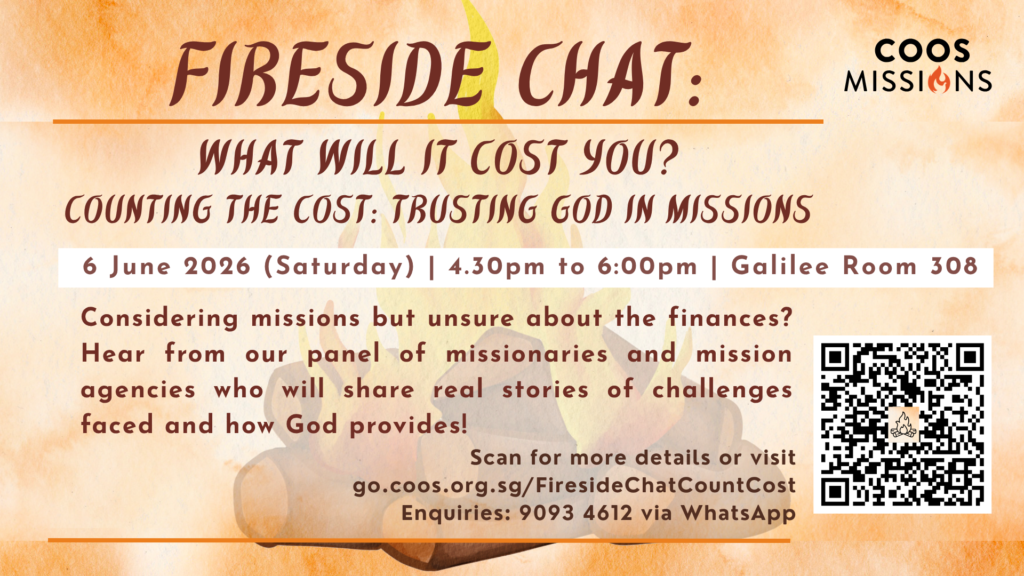 FIRESIDE CHAT:

COOS MISSIONS

WHAT WILL IT COST YOU?
COUNTING THE COST: TRUSTING GOD IN MISSIONS

6 June 2026 (Saturday) | 4.30pm to 6:00pm | Galilee Room 308

Considering missions but unsure about the finances? Hear from our panel of missionaries and mission agencies who will share real stories of challenges faced and how God provides!

Scan for more details or visit go.coos.org.sg/FiresideChatCountCost
Enquiries: 9093 4612 via WhatsApp